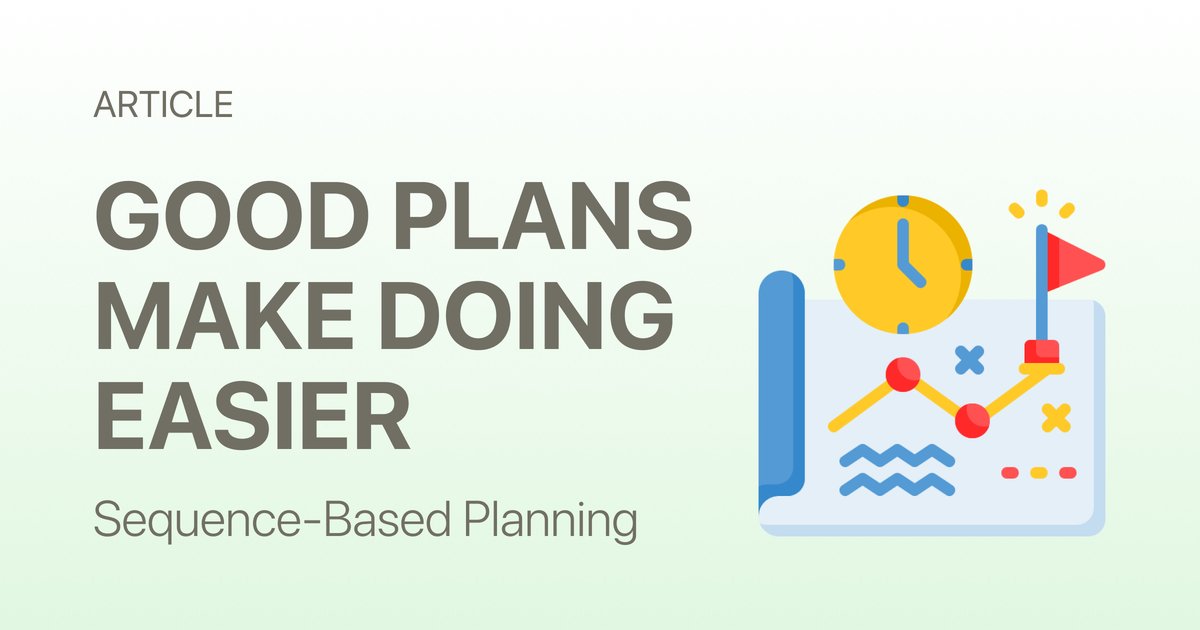 ARTICLE

GOOD PLANS MAKE DOING EASIER

Sequence-Based Planning